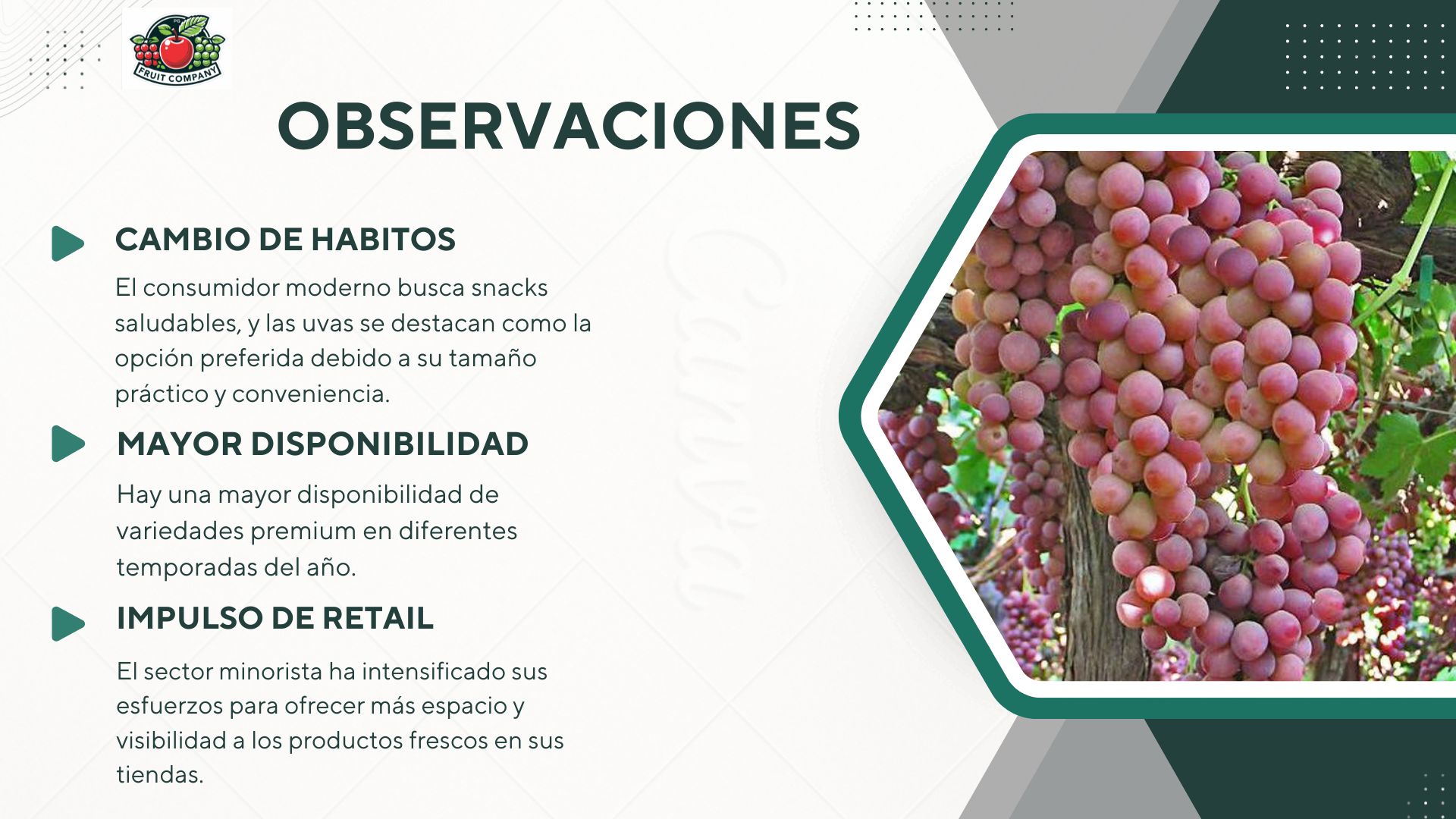 FRUIT COMPANY

OBSERVACIONES

CAMBIO DE HABITOS

El consumidor moderno busca snacks saludables, y las uvas se destacan como la opción preferida debido a su tamaño práctico y conveniencia.

MAYOR DISPONIBILIDAD

Hay una mayor disponibilidad de variedades premium en diferentes temporadas del año.

IMPULSO DE RETAIL

El sector minorista ha intensificado sus esfuerzos para ofrecer más espacio y visibilidad a los productos frescos en sus tiendas.